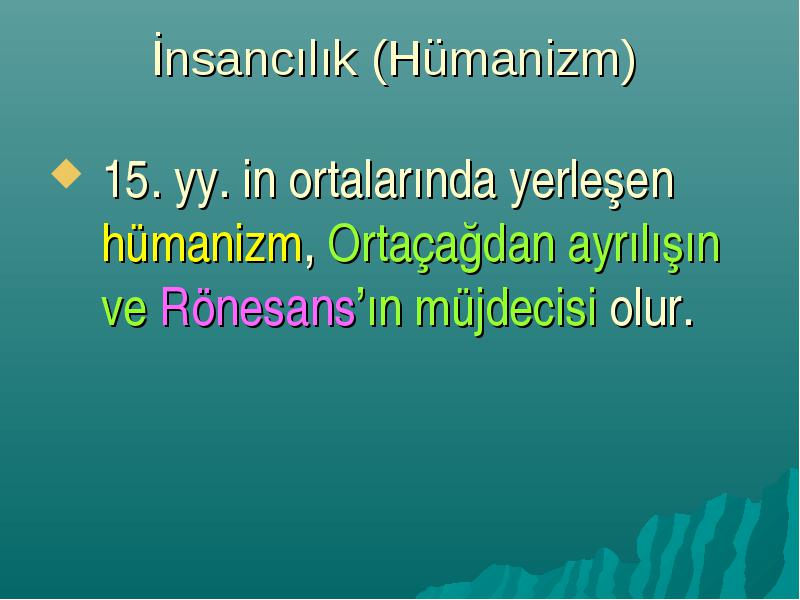 İnsancılık (Hümanizm)

15. yy. in ortalarında yerleşen hümanizm, Ortaçağdan ayrılışın ve Rönesans'ın müjdecisi olur.